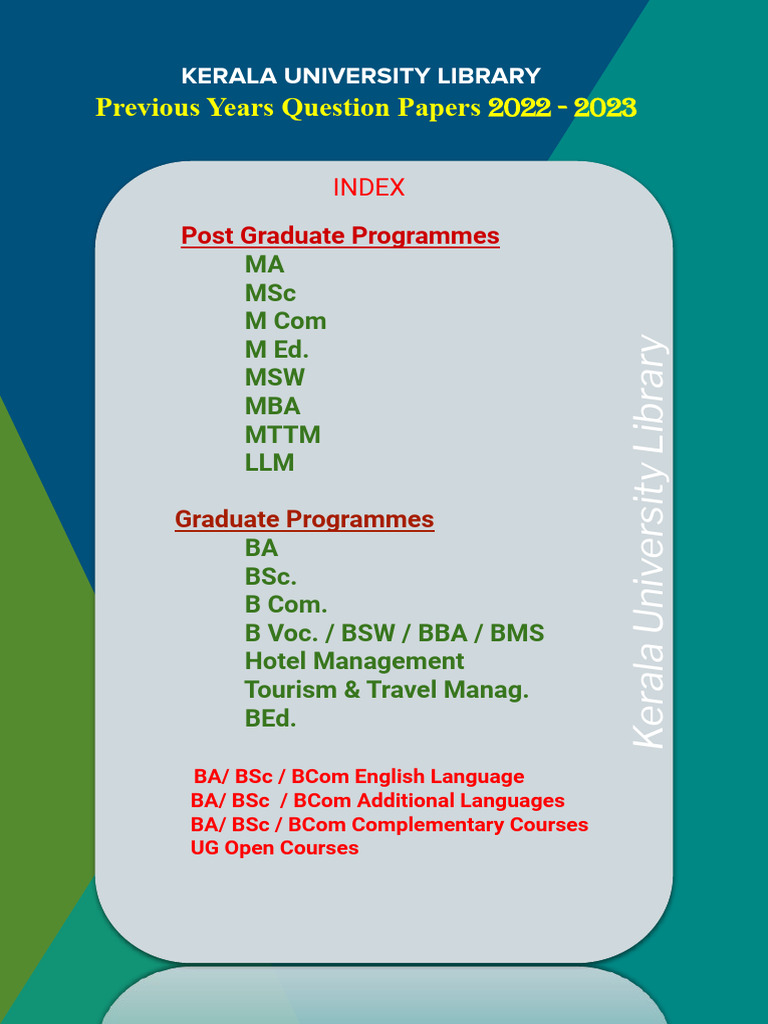 KERALA UNIVERSITY LIBRARY
Previous Years Question Papers 2022 - 2023

INDEX

Post Graduate Programmes
MA
MSc
M Com
M Ed.
MSW
MBA
MTTM
LLM

Graduate Programmes
BA
BSc.
B Com.
B Voc. / BSW / BBA / BMS
Hotel Management
Tourism & Travel Manag.
BEd.

BA/ BSc / BCom English Language
BA/ BSc / BCom Additional Languages
BA/ BSc / BCom Complementary Courses
UG Open Courses

Kerala University Library